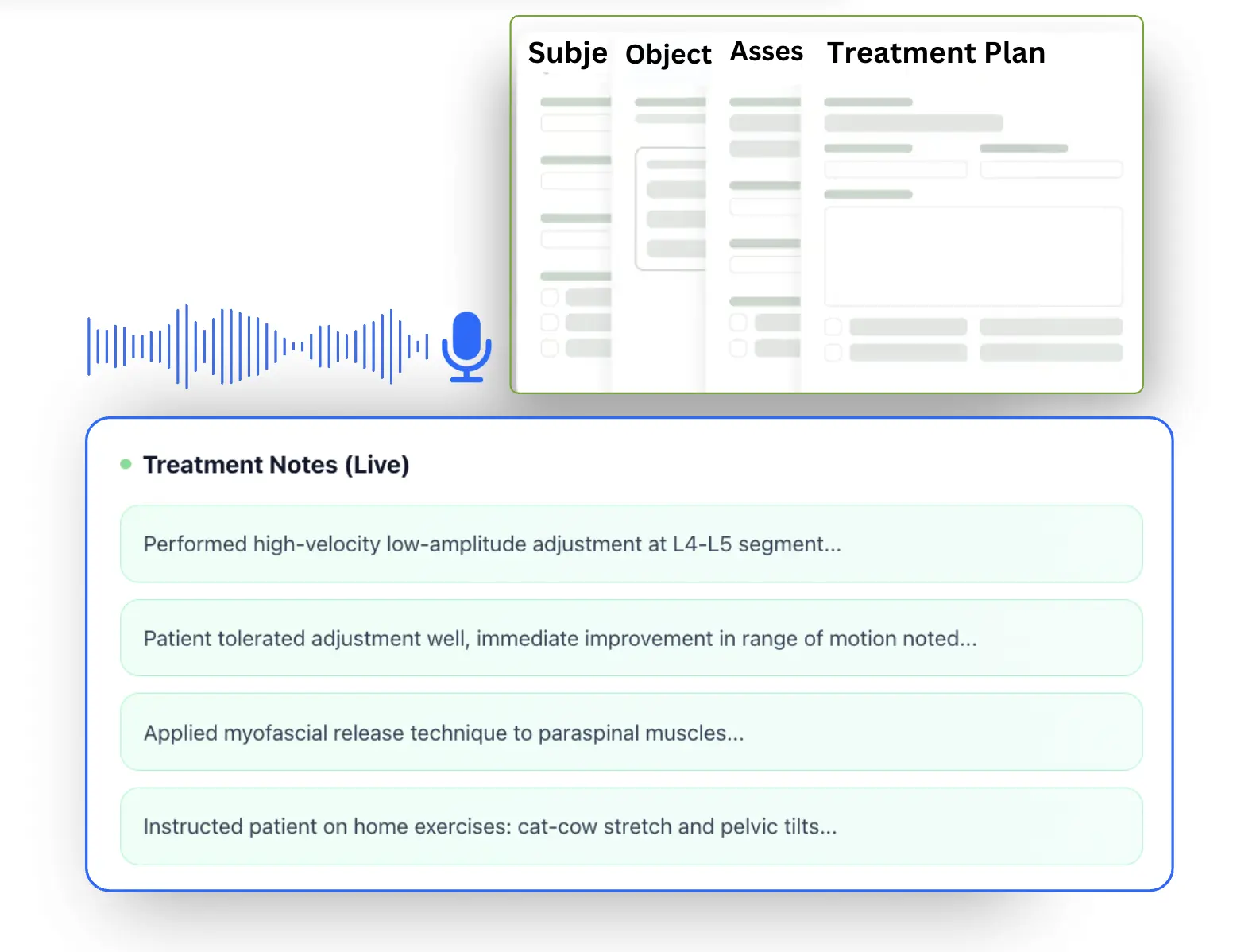 Subje Object Asses Treatment Plan

Treatment Notes (Live)

Performed high-velocity low-amplitude adjustment at L4-L5 segment...

Patient tolerated adjustment well, immediate improvement in range of motion noted...

Applied myofascial release technique to paraspinal muscles...

Instructed patient on home exercises: cat-cow stretch and pelvic tilts...